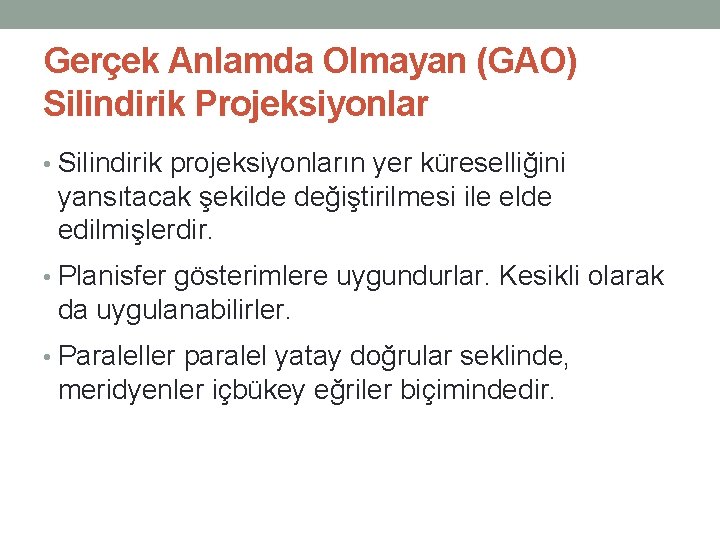 Gerçek Anlamda Olmayan (GAO) Silindirik Projeksiyonlar

• Silindirik projeksiyonların yer küreselliğini yansıtacak şekilde değiştirilmesi ile elde edilmişlerdir.

• Planisfer gösterimlere uygundurlar. Kesikli olarak da uygulanabilirler.

• Paraleller paralel yatay doğrular seklinde, meridyenler içbükey eğriler biçimindedir.